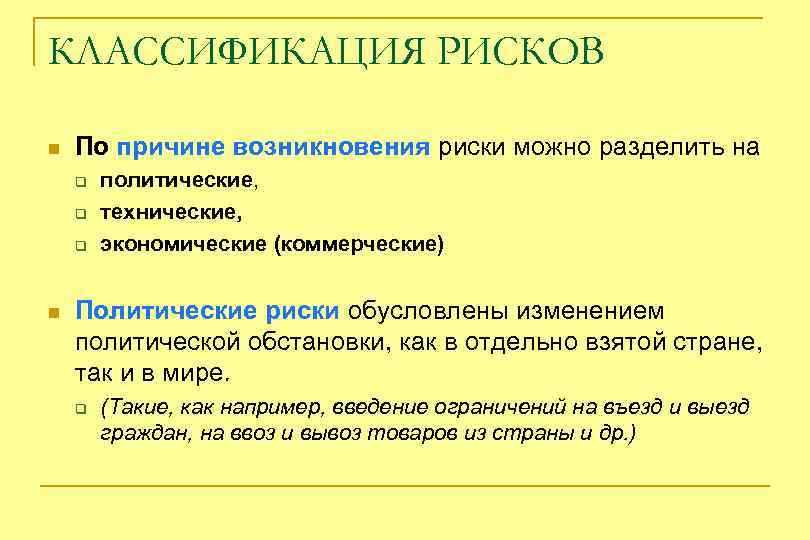 КЛАССИФИКАЦИЯ РИСКОВ

По причине возникновения риски можно разделить на

политические,

технические,

экономические (коммерческие)

Политические риски обусловлены изменением политической обстановки, как в отдельно взятой стране, так и в мире.

(Такие, как например, введение ограничений на въезд и выезд граждан, на ввоз и вывоз товаров из страны и др.)